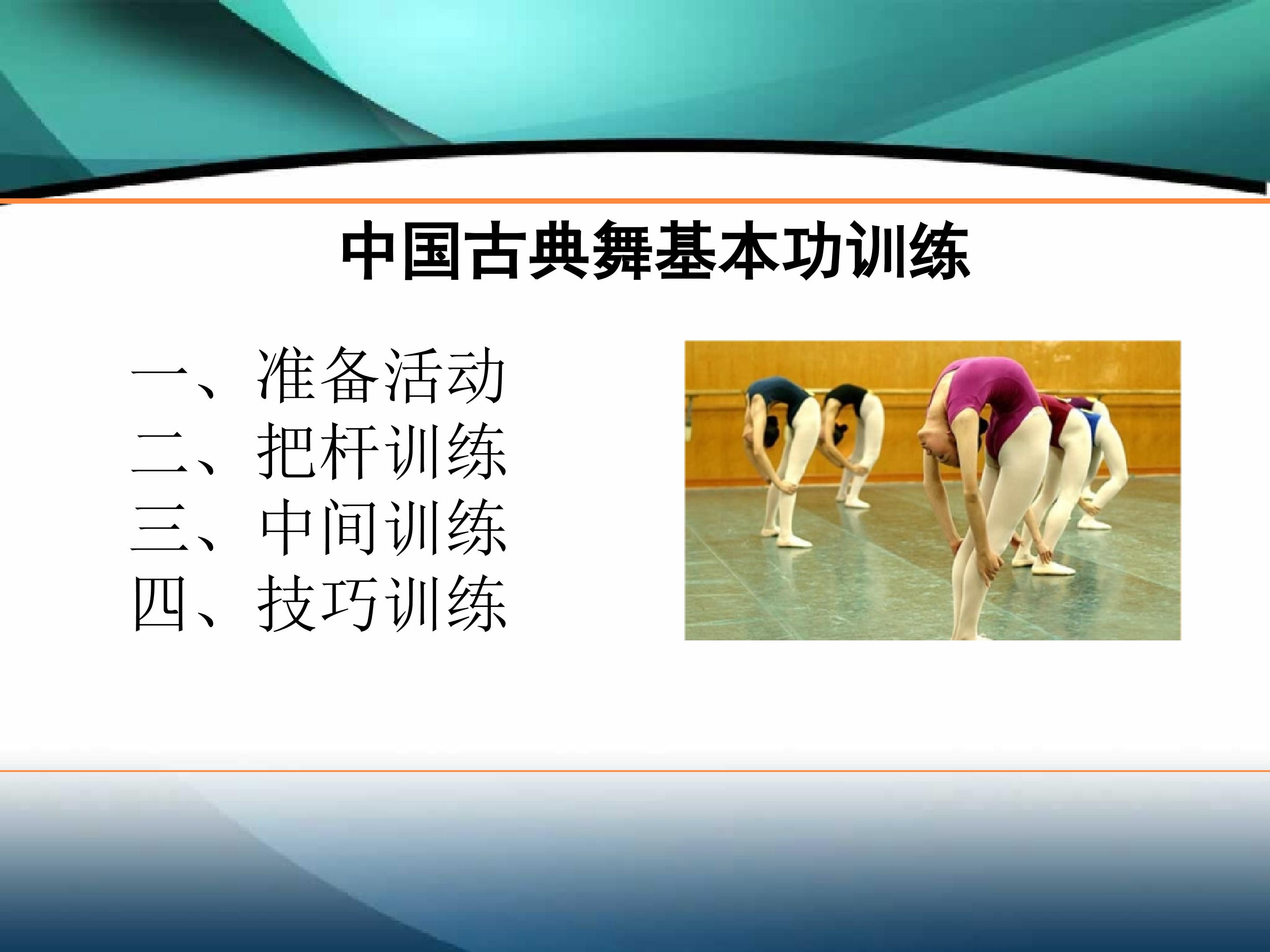 中国古典舞基本功训练

一、准备活动
二、把杆训练
三、中间训练
四、技巧训练